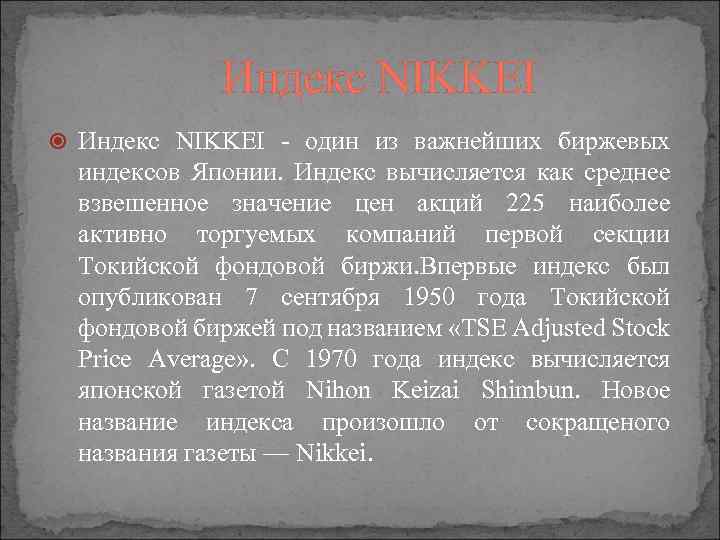 Индекс NIKKEI

Индекс NIKKEI - один из важнейших биржевых индексов Японии. Индекс вычисляется как среднее взвешенное значение цен акций 225 наиболее активно торгуемых компаний первой секции Токийской фондовой биржи.Впервые индекс был опубликован 7 сентября 1950 года Токийской фондовой биржей под названием «TSE Adjusted Stock Price Average». С 1970 года индекс вычисляется японской газетой Nihon Keizai Shimbun. Новое название индекса произошло от сокращеного названия газеты — Nikkei.